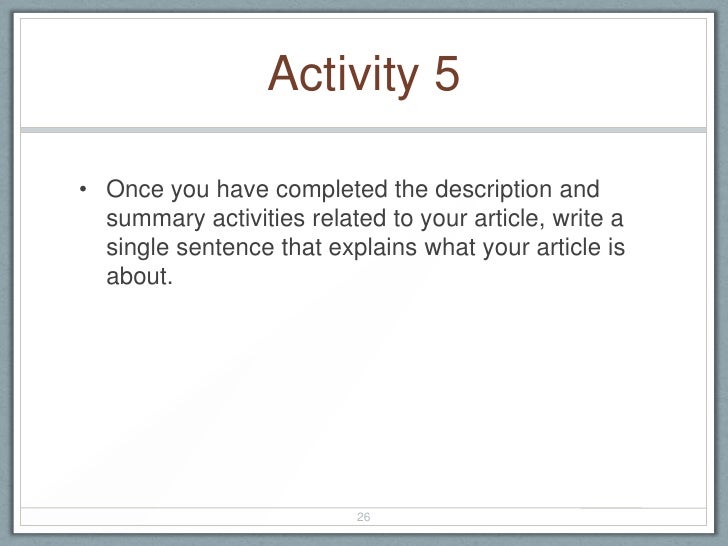 Activity 5

• Once you have completed the description and summary activities related to your article, write a single sentence that explains what your article is about.

26